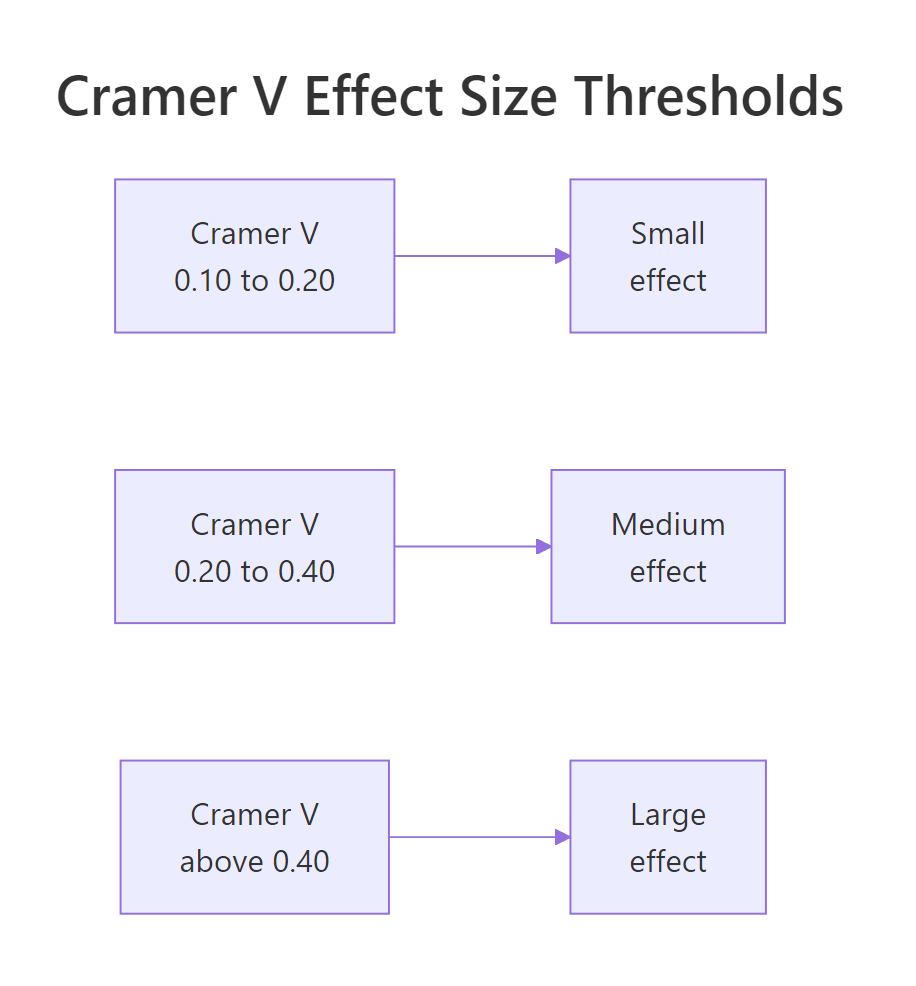 Cramer V Effect Size Thresholds

Cramer V
0.10 to 0.20

Small
effect

Cramer V
0.20 to 0.40

Medium
effect

Cramer V
above 0.40

Large
effect